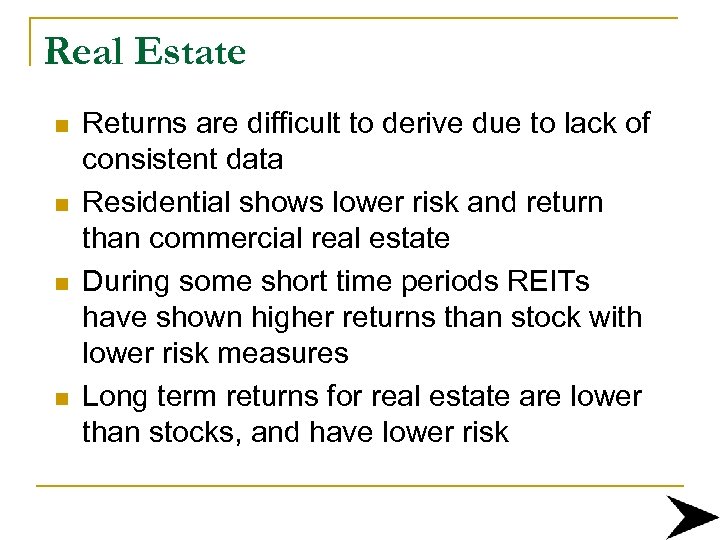 Real Estate

- Returns are difficult to derive due to lack of consistent data
- Residential shows lower risk and return than commercial real estate
- During some short time periods REITs have shown higher returns than stock with lower risk measures
- Long term returns for real estate are lower than stocks, and have lower risk